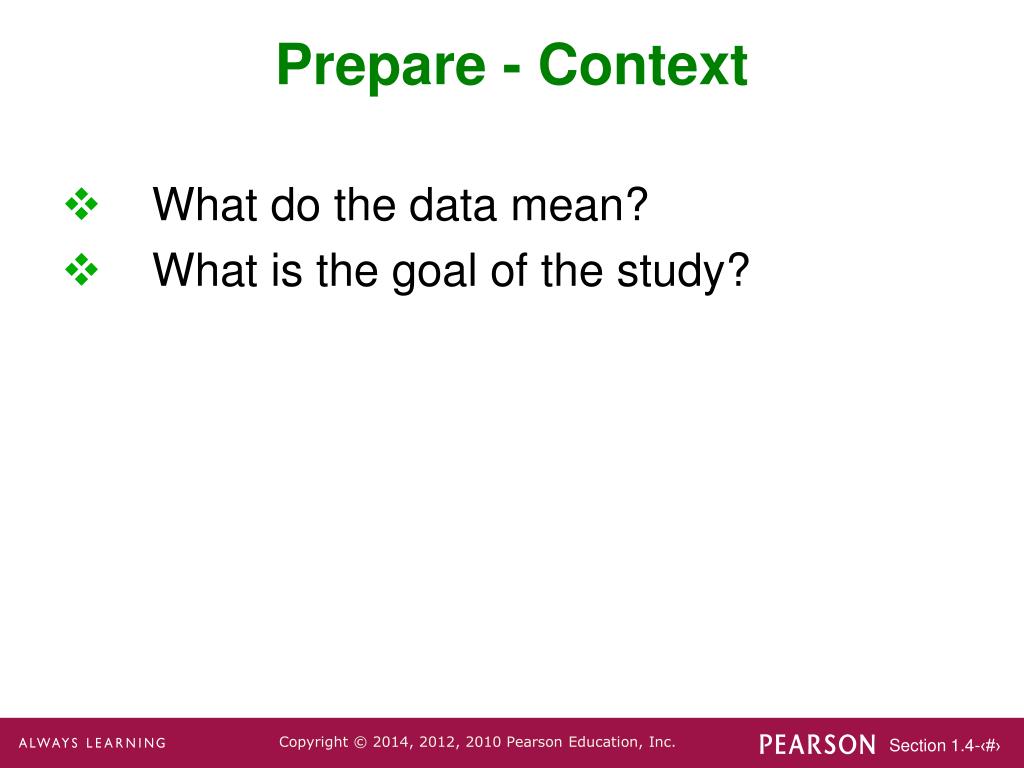 Prepare - Context

❖ What do the data mean?
❖ What is the goal of the study?

ALWAYS LEARNING

Copyright © 2014, 2012, 2010 Pearson Education, Inc.

PEARSON

Section 1.4-‹#›